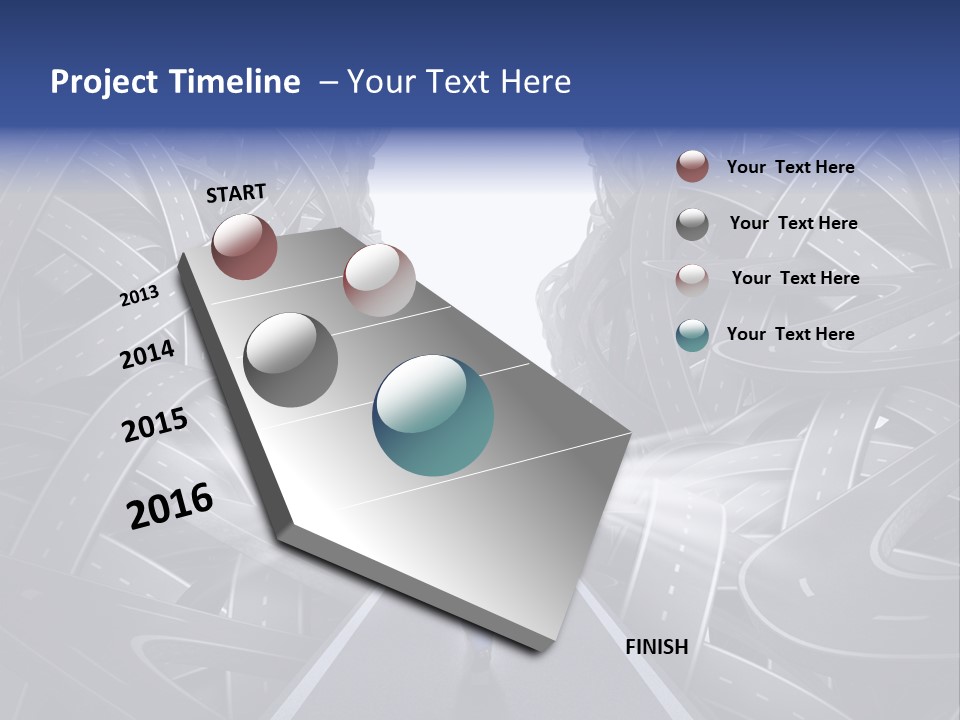 Project Timeline – Your Text Here

START

2013

2014

2015

2016

FINISH

Your Text Here

Your Text Here

Your Text Here

Your Text Here